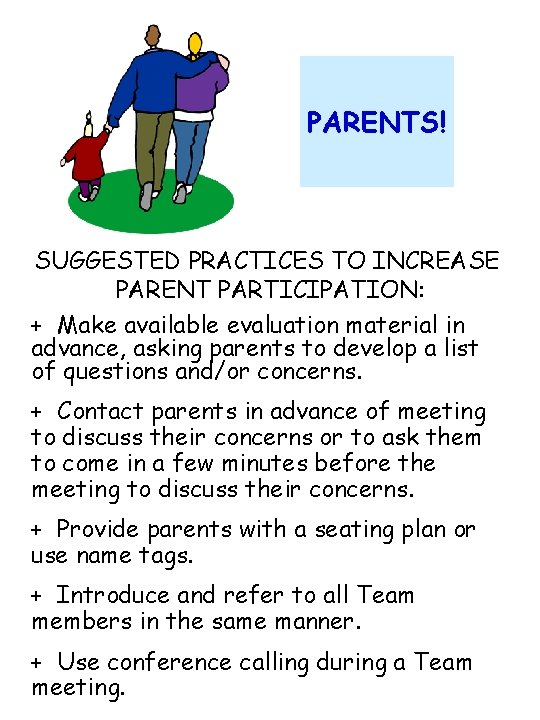 PARENTS!

SUGGESTED PRACTICES TO INCREASE PARENT PARTICIPATION:

+ Make available evaluation material in advance, asking parents to develop a list of questions and/or concerns.

+ Contact parents in advance of meeting to discuss their concerns or to ask them to come in a few minutes before the meeting to discuss their concerns.

+ Provide parents with a seating plan or use name tags.

+ Introduce and refer to all Team members in the same manner.

+ Use conference calling during a Team meeting.